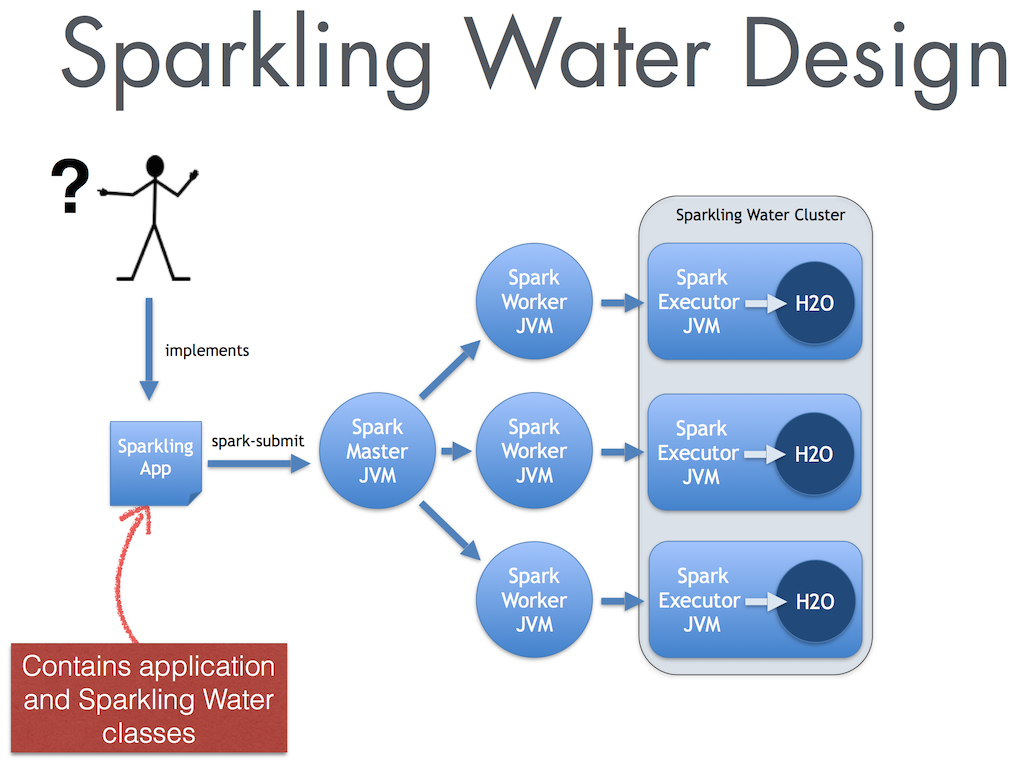 Sparkling Water Design

?

implements

Sparkling App

spark-submit

Spark Master JVM

Spark Worker JVM

Spark Worker JVM

Spark Worker JVM

Sparkling Water Cluster

Spark Executor JVM

H2O

Spark Executor JVM

H2O

Spark Executor JVM

H2O

Contains application and Sparkling Water classes